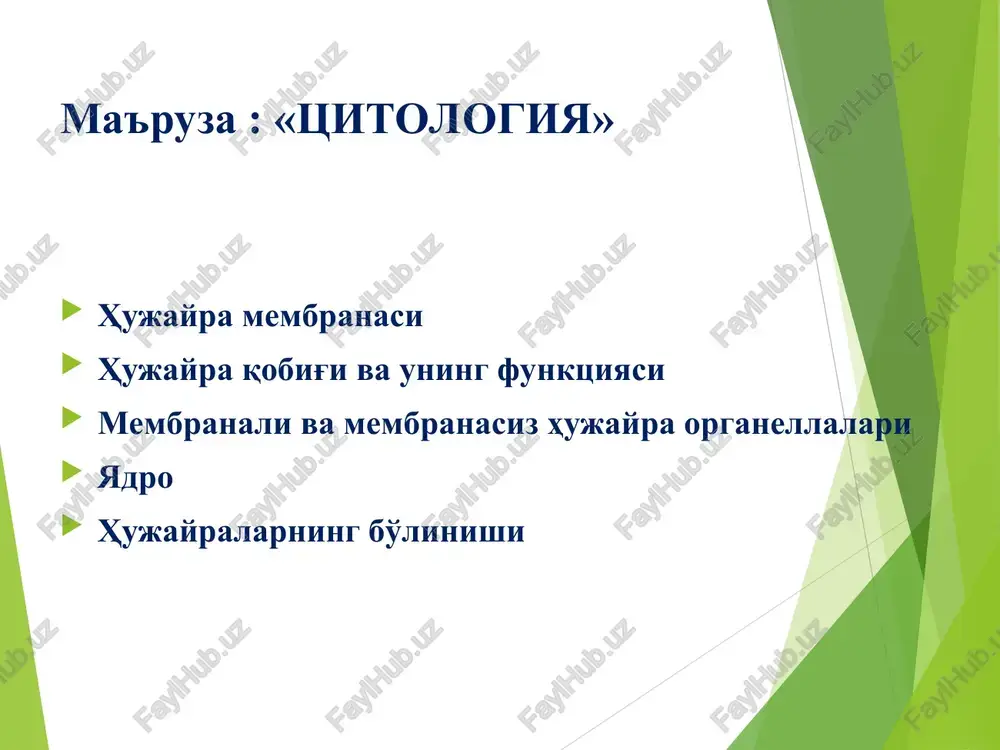 Маъруза : «ЦИТОЛОГИЯ»

Ҳужайра мембранаси
Ҳужайра қобиғи ва унинг функцияси
Мембранали ва мембранасиз ҳужайра органеллалари
Ядро
Ҳужайраларнинг бўлиниши

FaylHub.uz